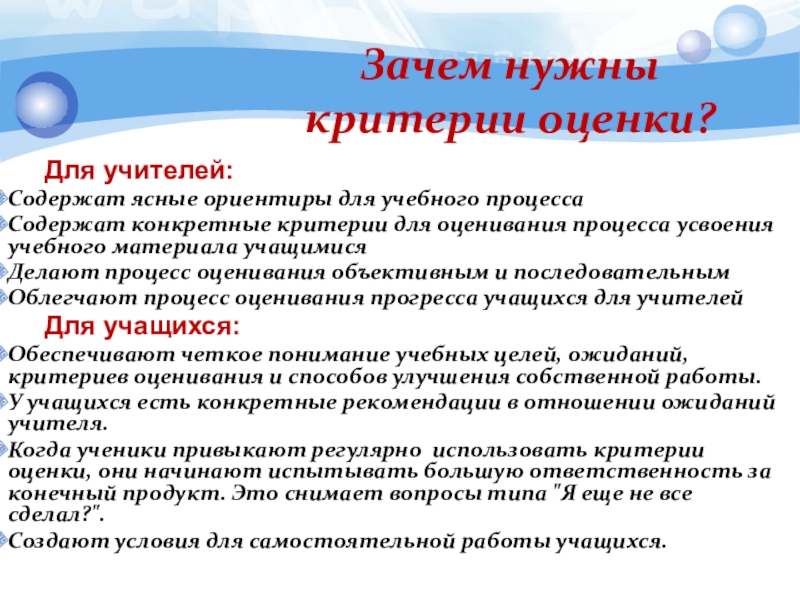 Зачем нужны критерии оценки?

Для учителей:

Содержат ясные ориентиры для учебного процесса

Содержат конкретные критерии для оценивания процесса усвоения учебного материала учащимися

Делают процесс оценивания объективным и последовательным

Облегчают процесс оценивания прогресса учащихся для учителей

Для учащихся:

Обеспечивают четкое понимание учебных целей, ожиданий, критериев оценивания и способов улучшения собственной работы.

У учащихся есть конкретные рекомендации в отношении ожиданий учителя.

Когда ученики привыкают регулярно использовать критерии оценки, они начинают испытывать большую ответственность за конечный продукт. Это снимает вопросы типа "Я еще не все сделал?".

Создают условия для самостоятельной работы учащихся.